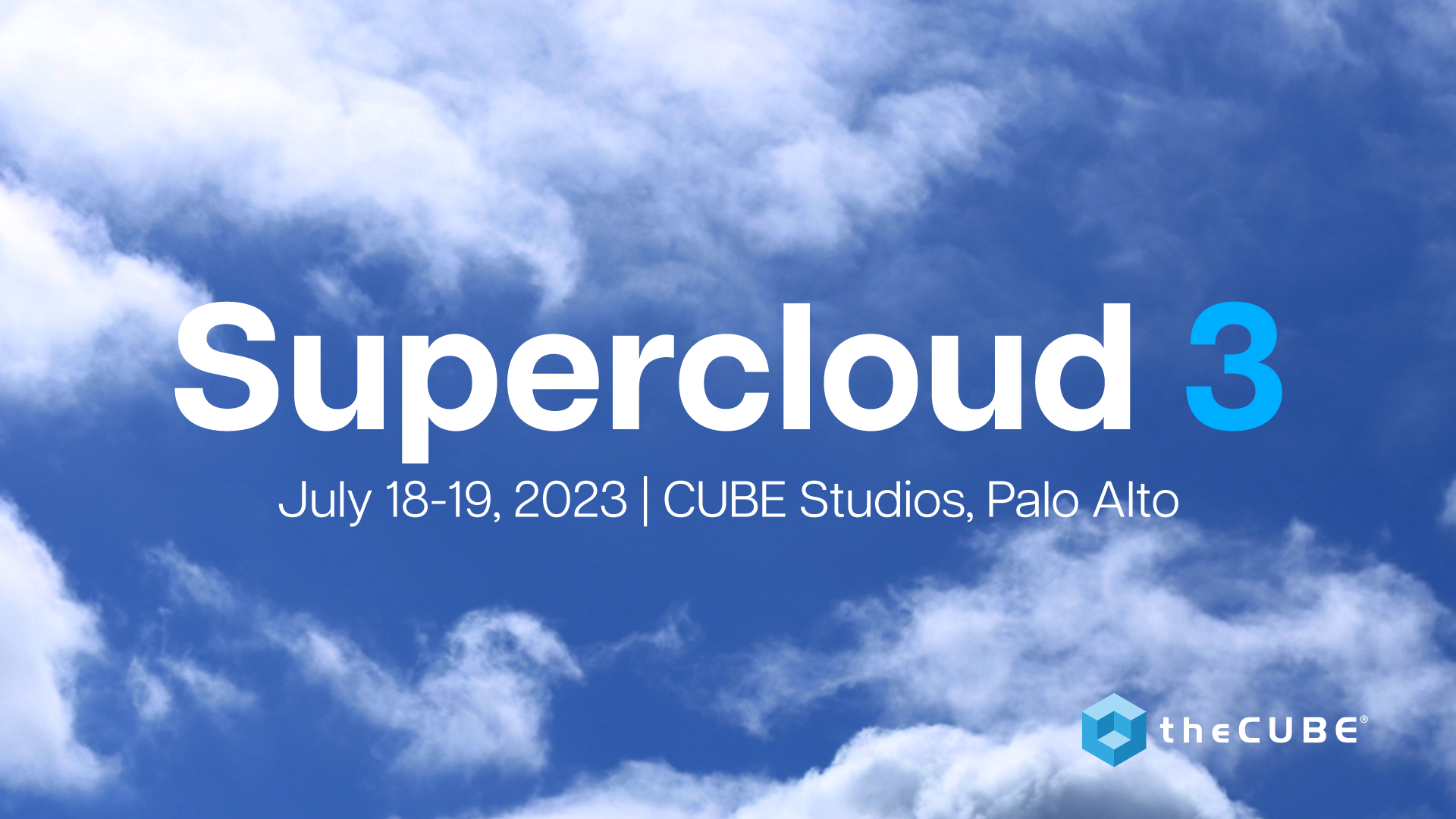 Supercloud 3

July 18-19, 2023 | CUBE Studios, Palo Alto

theCUBE®